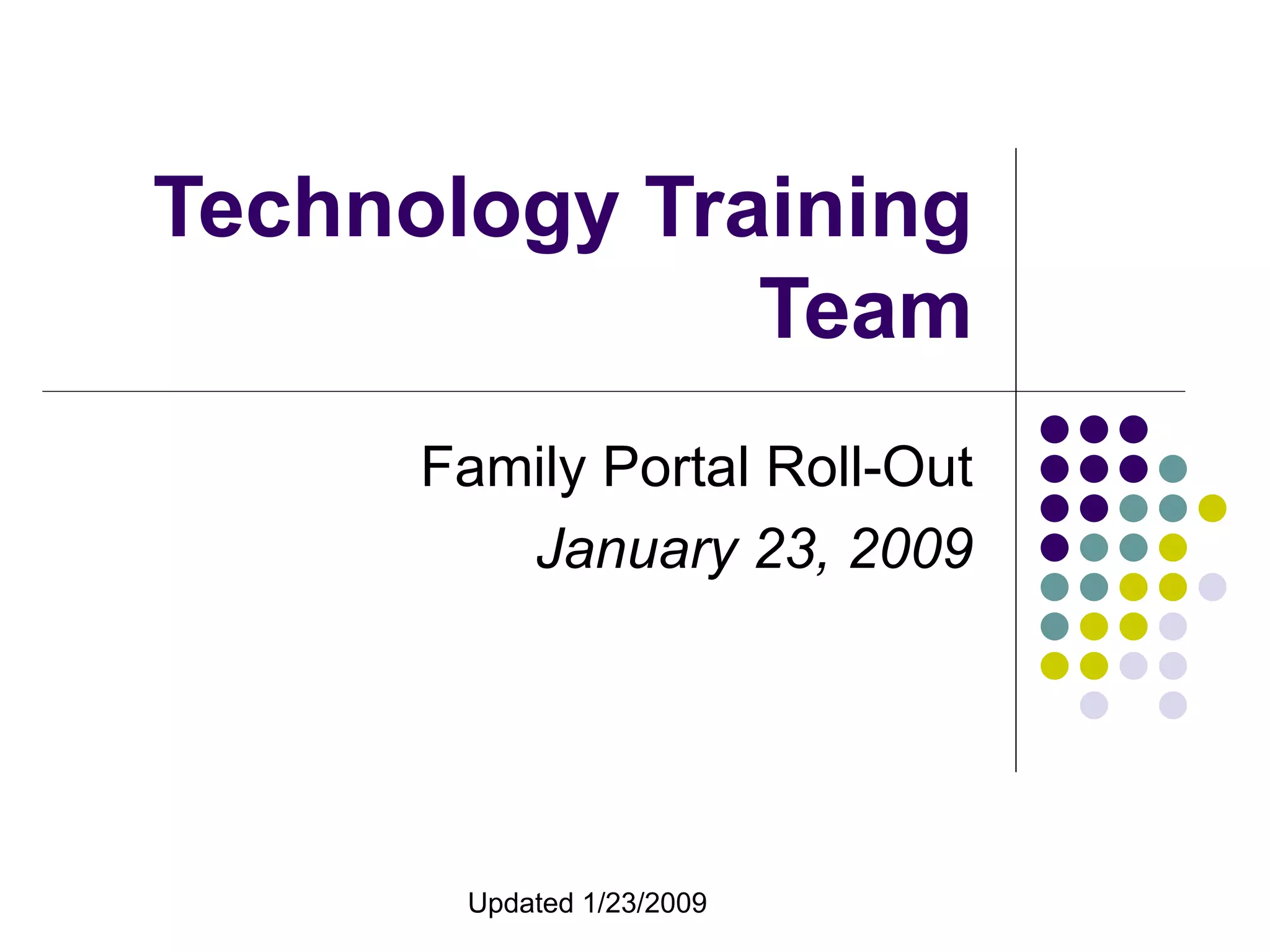 Technology Training Team

Family Portal Roll-Out

January 23, 2009

Updated 1/23/2009